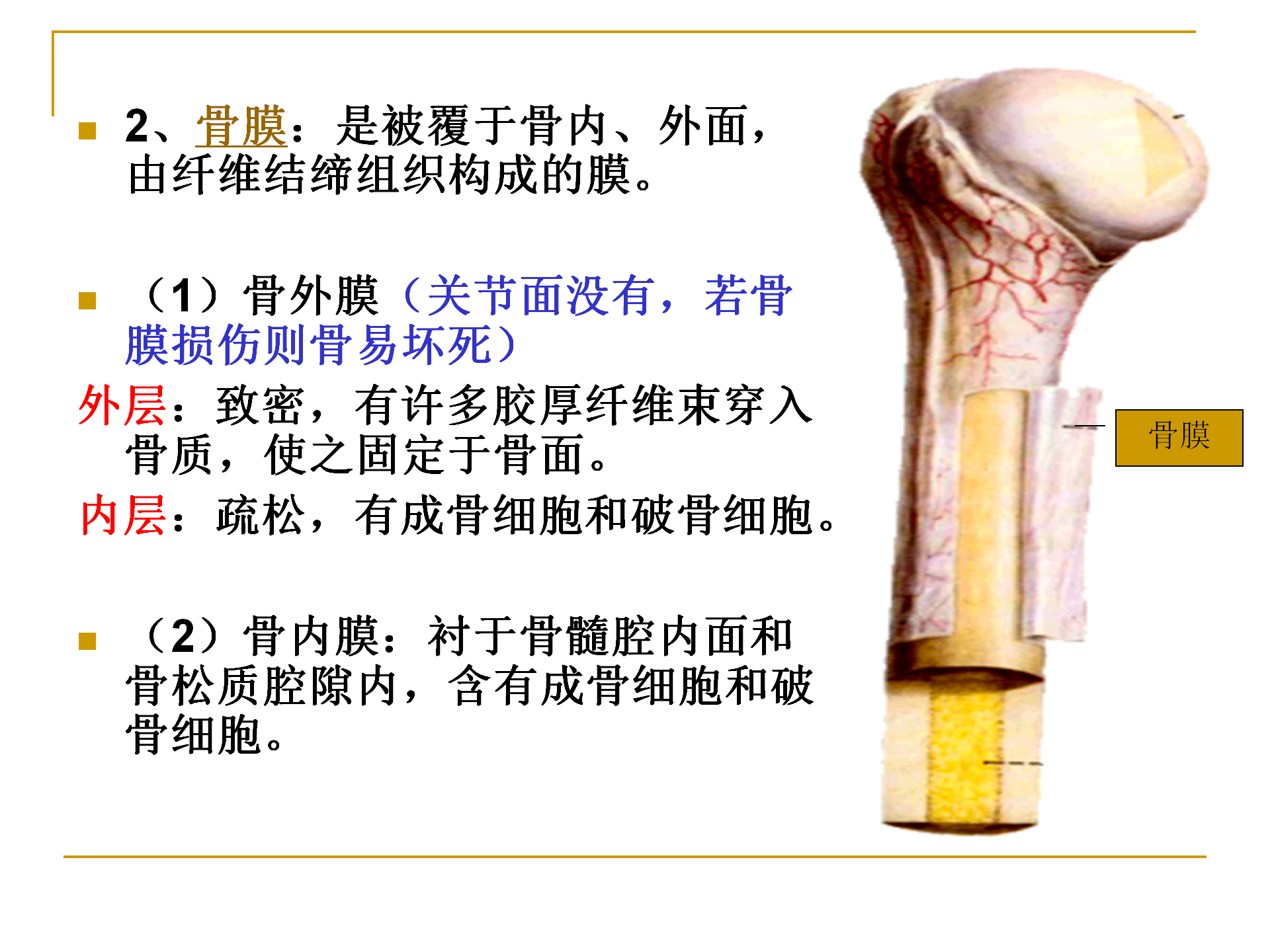 2、骨膜：是被覆于骨内、外面，由纤维结缔组织构成的膜。

（1）骨外膜（关节面没有，若骨膜损伤则骨易坏死）

外层：致密，有许多胶厚纤维束穿入骨质，使之固定于骨面。

内层：疏松，有成骨细胞和破骨细胞。

（2）骨内膜：衬于骨髓腔内面和骨松质腔隙内，含有成骨细胞和破骨细胞。

骨膜